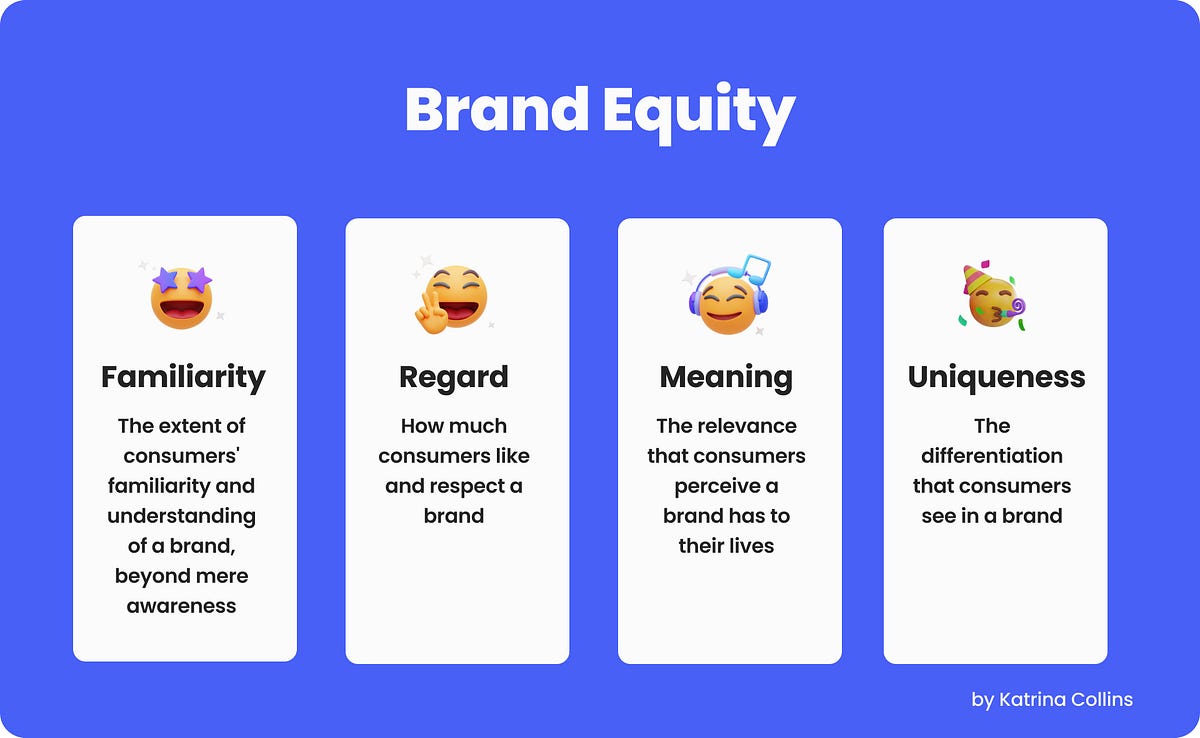 Brand Equity

Familiarity

The extent of consumers' familiarity and understanding of a brand, beyond mere awareness

Regard

How much consumers like and respect a brand

Meaning

The relevance that consumers perceive a brand has to their lives

Uniqueness

The differentiation that consumers see in a brand

by Katrina Collins